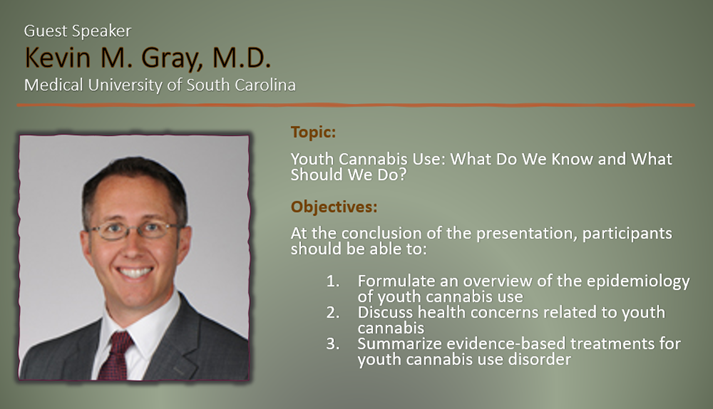 Guest Speaker
Kevin M. Gray, M.D.
Medical University of South Carolina

Topic:
Youth Cannabis Use: What Do We Know and What Should We Do?

Objectives:
At the conclusion of the presentation, participants should be able to:

1. Formulate an overview of the epidemiology of youth cannabis use
2. Discuss health concerns related to youth cannabis
3. Summarize evidence-based treatments for youth cannabis use disorder